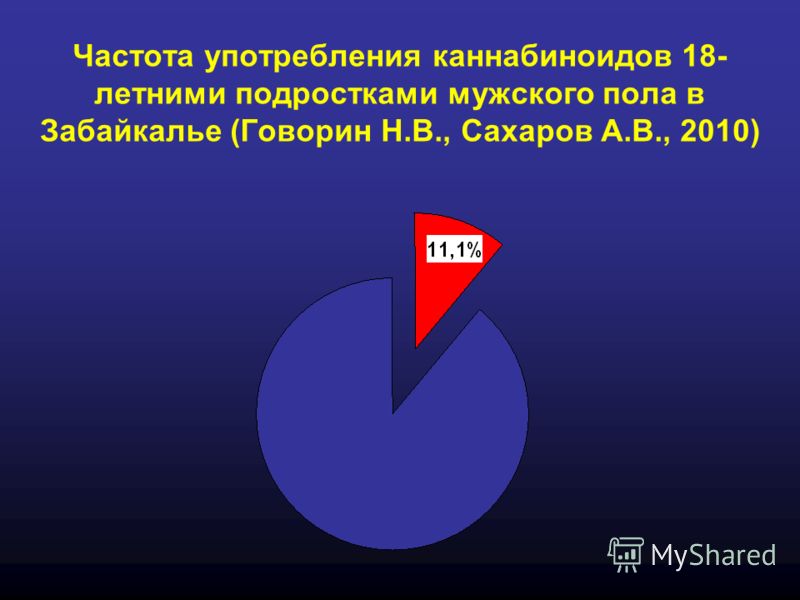 Частота употребления каннабиноидов 18-летними подростками мужского пола в Забайкалье (Говорин Н.В., Сахаров А.В., 2010)

11,1%

MyShared